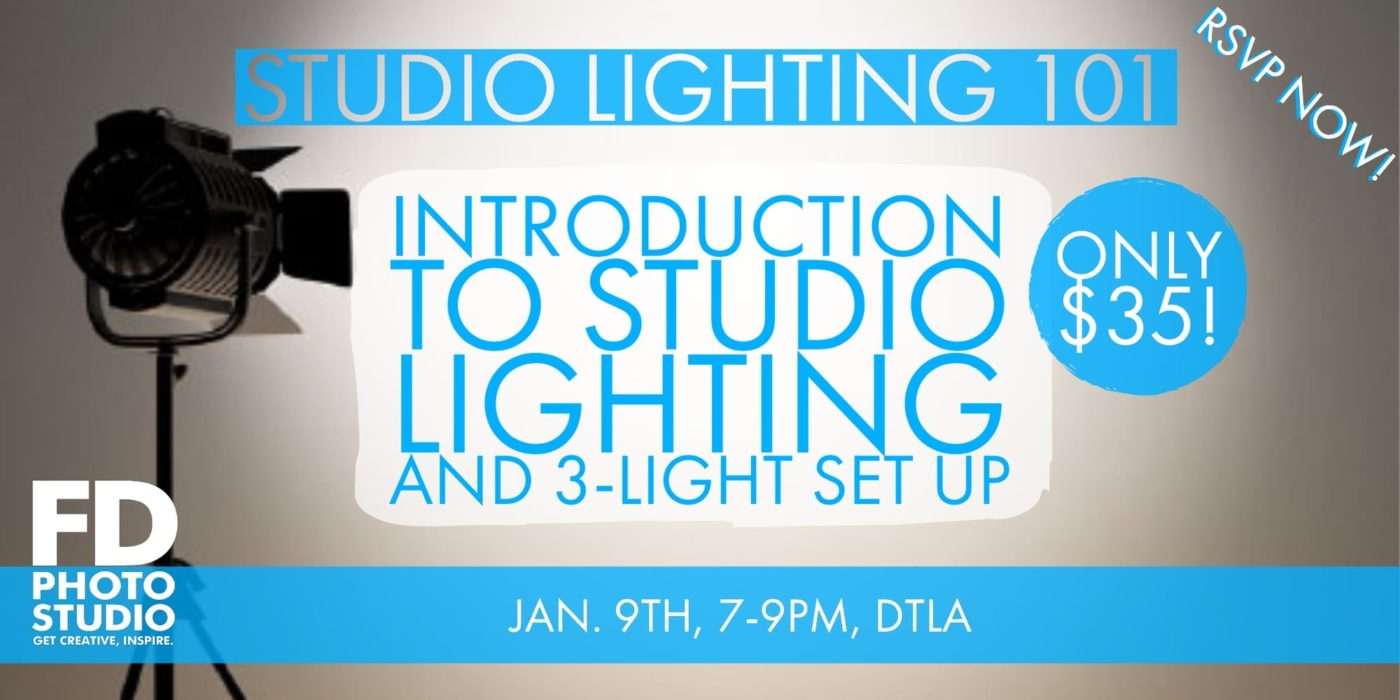 STUDIO LIGHTING 101

RSVP NOW!

INTRODUCTION TO STUDIO LIGHTING AND 3-LIGHT SET UP

ONLY $35!

FD PHOTO STUDIO
GET CREATIVE, INSPIRE.

JAN. 9TH, 7-9PM, DTLA